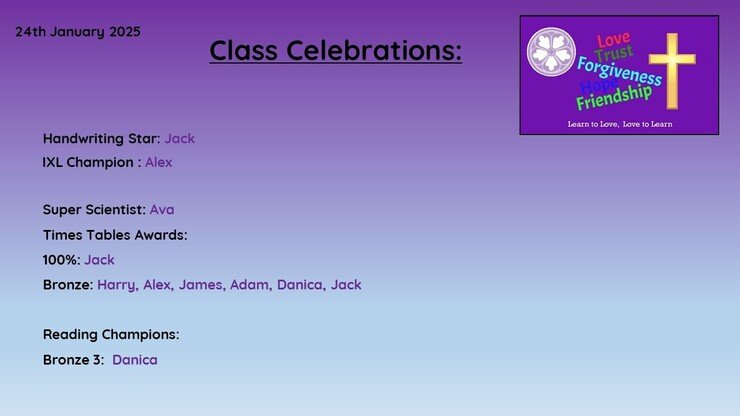 24th January 2025

Class Celebrations:

Love
Trust
Forgiveness
Hope
Friendship

Learn to Love, Love to Learn

Handwriting Star: Jack
IXL Champion : Alex

Super Scientist: Ava
Times Tables Awards:
100%: Jack
Bronze: Harry, Alex, James, Adam, Danica, Jack

Reading Champions:
Bronze 3: Danica